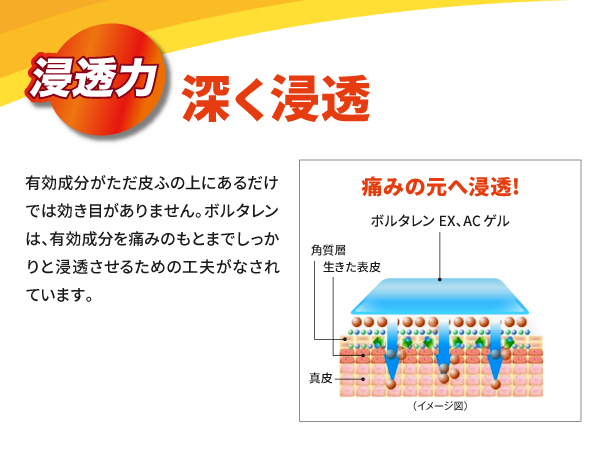 浸透力

深く浸透

有効成分がただ皮ふの上にあるだけでは効き目がありません。ボルタレンは、有効成分を痛みのもとまでしっかりと浸透させるための工夫がなされています。

痛みの元へ浸透!

ボルタレン EX、AC ゲル

角質層

生きた表皮

真皮

(イメージ図)